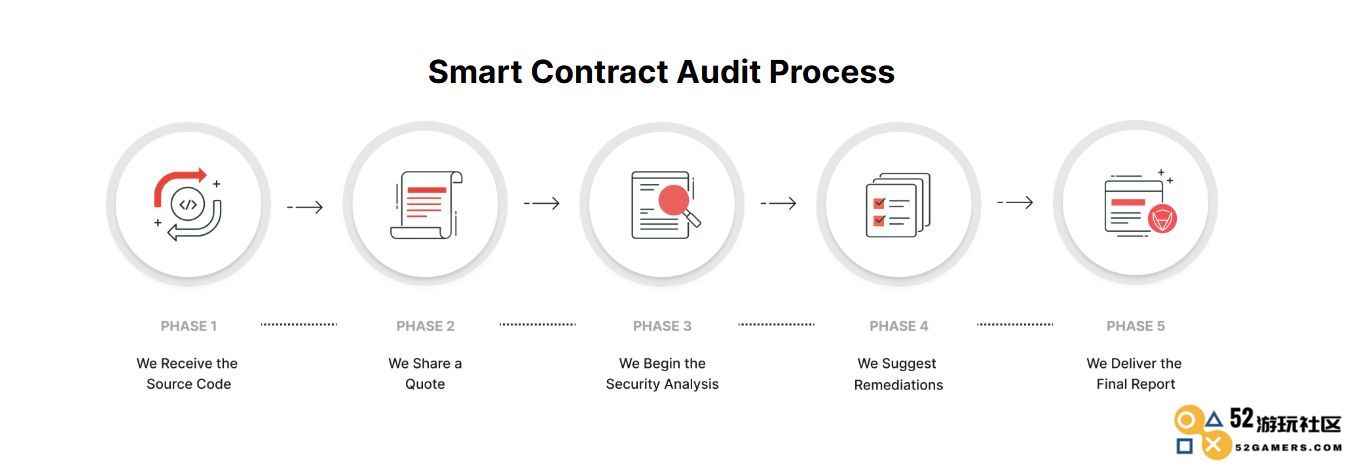 Smart Contract Audit Process

PHASE 1

We Receive the Source Code

PHASE 2

We Share a Quote

PHASE 3

We Begin the Security Analysis

PHASE 4

We Suggest Remediations

PHASE 5

We Deliver the Final Report

52游玩社区
52GAMERS.COM